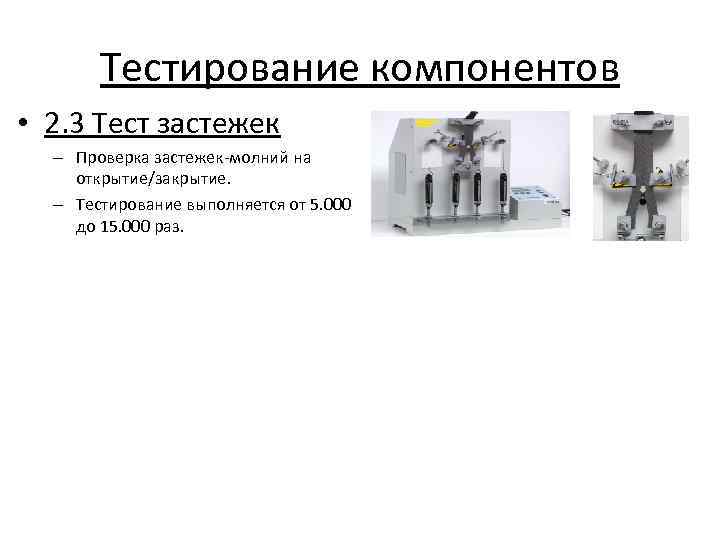 Тестирование компонентов

• 2.3 Тест застежек

– Проверка застежек-молний на открытие/закрытие.

– Тестирование выполняется от 5.000 до 15.000 раз.